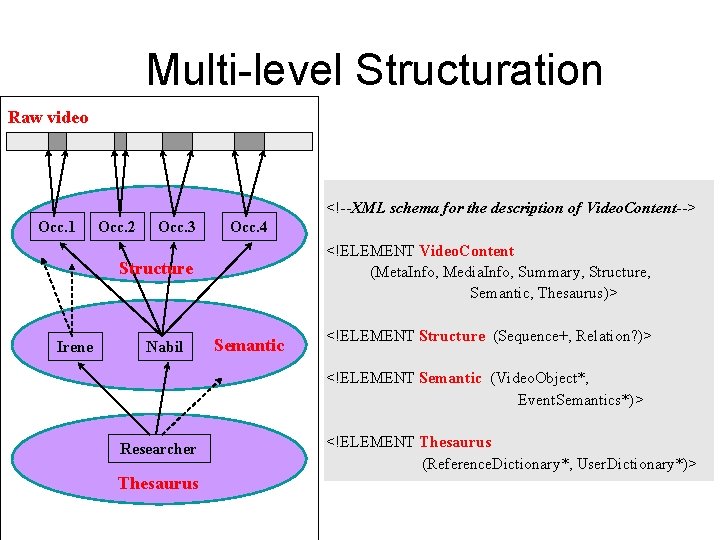 Multi-level Structuration

Raw video

Occ.1 Occ.2 Occ.3 Occ.4

Structure

Irene Nabil Semantic

Researcher

Thesaurus

<!--XML schema for the description of VideoContent-->

<!ELEMENT VideoContent (MetaInfo, MediaInfo, Summary, Structure, Semantic, Thesaurus)>

<!ELEMENT Structure (Sequence+, Relation?)>

<!ELEMENT Semantic (VideoObject*, EventSemantics*)>

<!ELEMENT Thesaurus (ReferenceDictionary*, UserDictionary*)>